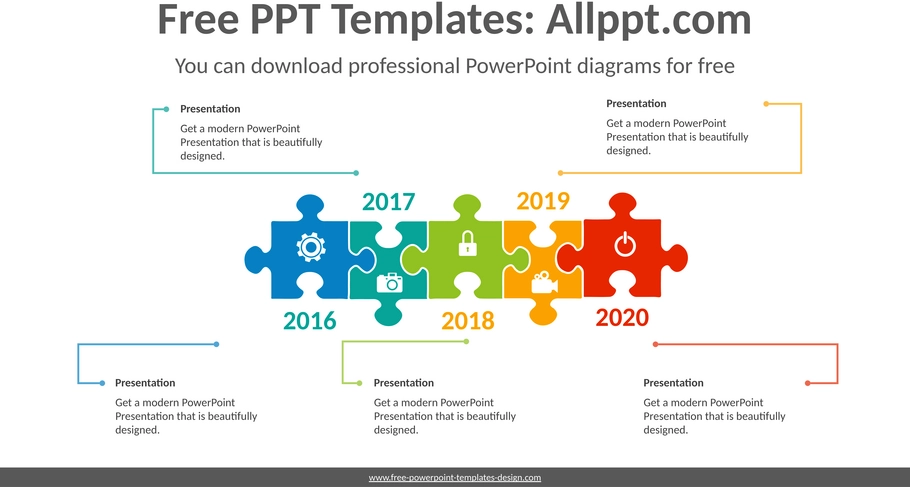 Free PPT Templates: Allppt.com

You can download professional PowerPoint diagrams for free

Presentation

Get a modern PowerPoint Presentation that is beautifully designed.

Presentation

Get a modern PowerPoint Presentation that is beautifully designed.

2017

2019

2016

2018

2020

Presentation

Get a modern PowerPoint Presentation that is beautifully designed.

Presentation

Get a modern PowerPoint Presentation that is beautifully designed.

Presentation

Get a modern PowerPoint Presentation that is beautifully designed.

www.free-powerpoint-templates-design.com